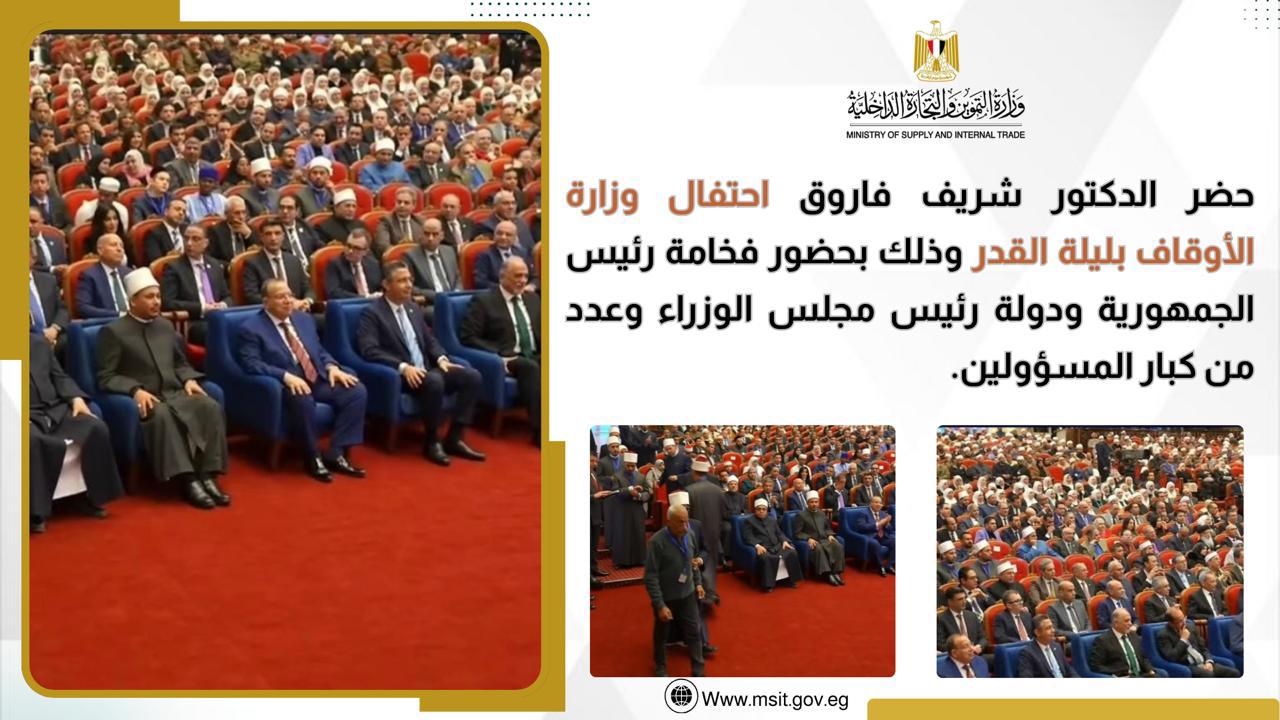 وزارة التموين والتجارة الداخلية
MINISTRY OF SUPPLY AND INTERNAL TRADE

حضر الدكتور شريف فاروق احتفال وزارة الأوقاف بليلة القدر وذلك بحضور فخامة رئيس الجمهورية ودولة رئيس مجلس الوزراء وعدد من كبار المسؤولين.

Www.msit.gov.eg